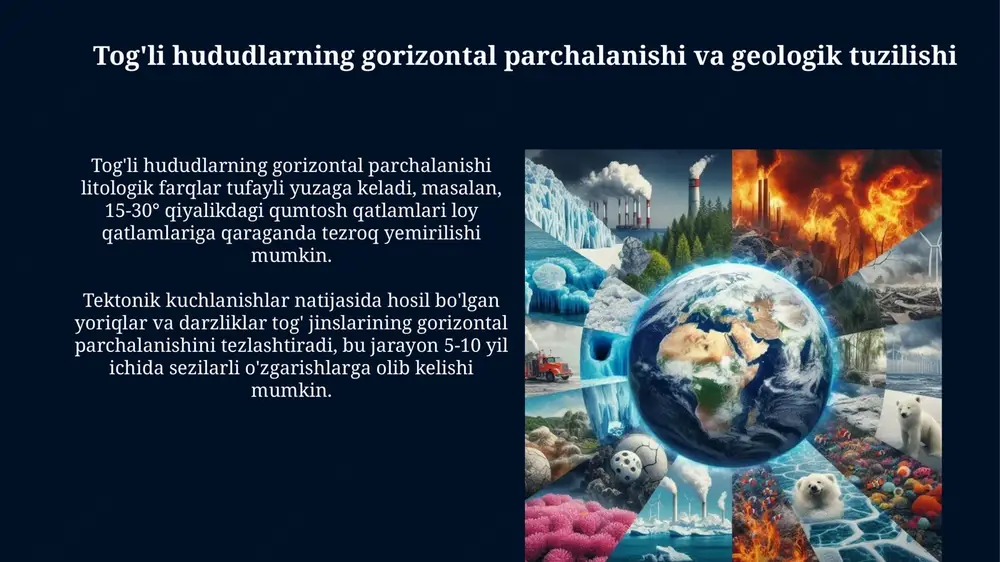 Tog'li hududlarning gorizontal parchalanishi va geologik tuzilishi

Tog'li hududlarning gorizontal parchalanishi litologik farqlar tufayli yuzaga keladi, masalan, 15-30° qiyalikdagi qumtosh qatlamlari loy qatlamlariga qaraganda tezroq yemirilishi mumkin.

Tektonik kuchlanishlar natijasida hosil bo'lgan yoriqlar va darzliklar tog' jinslarining gorizontal parchalanishini tezlashtiradi, bu jarayon 5-10 yil ichida sezilarli o'zgarishlarga olib kelishi mumkin.